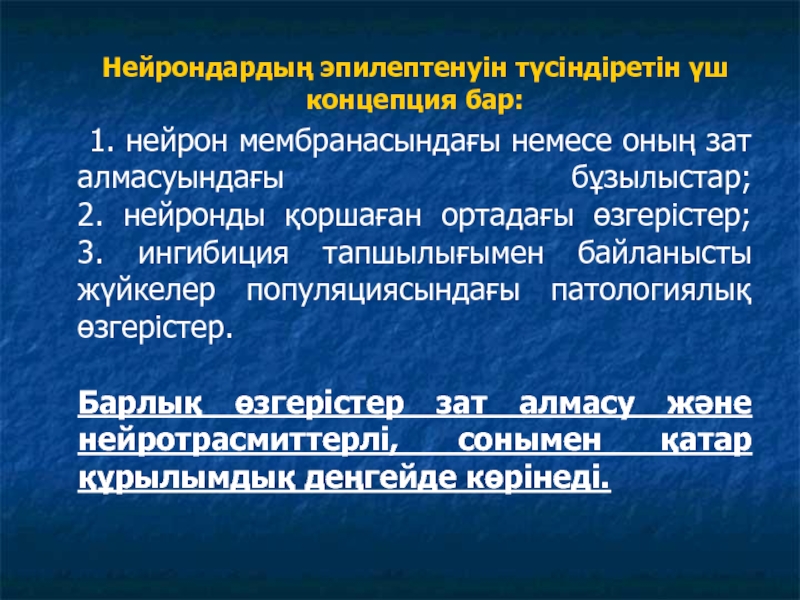 Нейрондардың эпилептенуін түсіндіретін үш концепция бар:

1. нейрон мембранасындағы немесе оның зат алмасуындағы бұзылыстар;
2. нейронды қоршаған ортадағы өзгерістер;
3. ингибиция тапшылығымен байланысты жүйкелер популяциясындағы патологиялық өзгерістер.

Барлық өзгерістер зат алмасу және нейротрасмиттерлі, сонымен қатар құрылымдық деңгейде көрінеді.